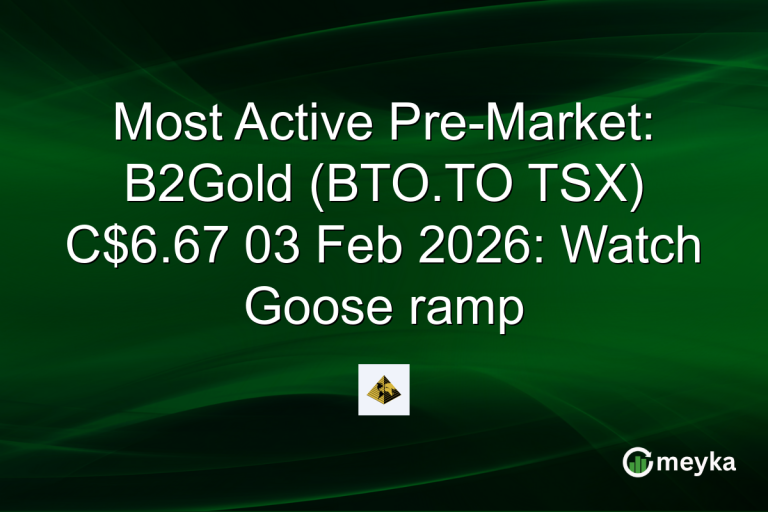 Most Active Pre-Market: B2Gold (BTO.TO TSX) C$6.67 03 Feb 2026: Watch Goose ramp

meyka